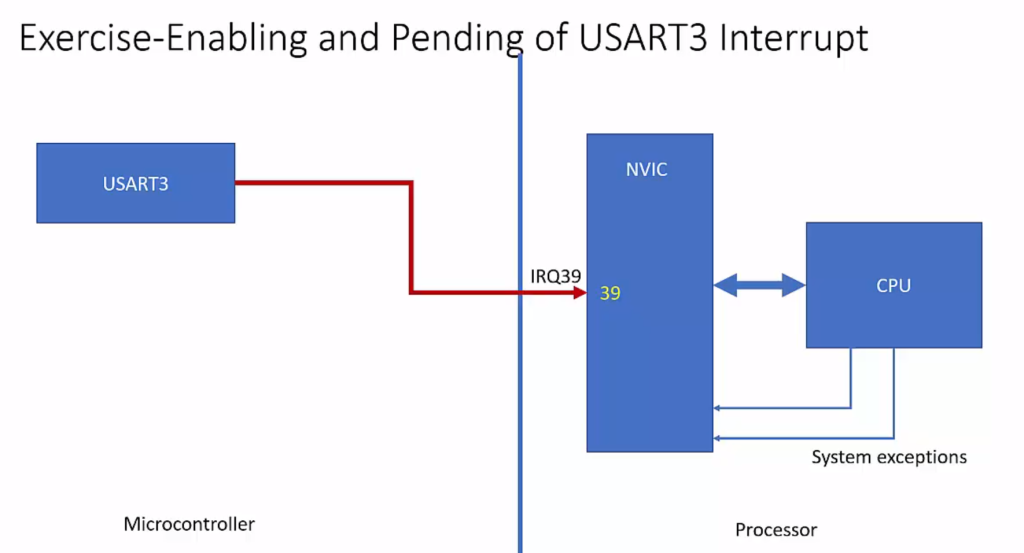 Exercise-Enabling and Pending of USART3 Interrupt

USART3

IRQ39

NVIC

39

CPU

System exceptions

Microcontroller

Processor